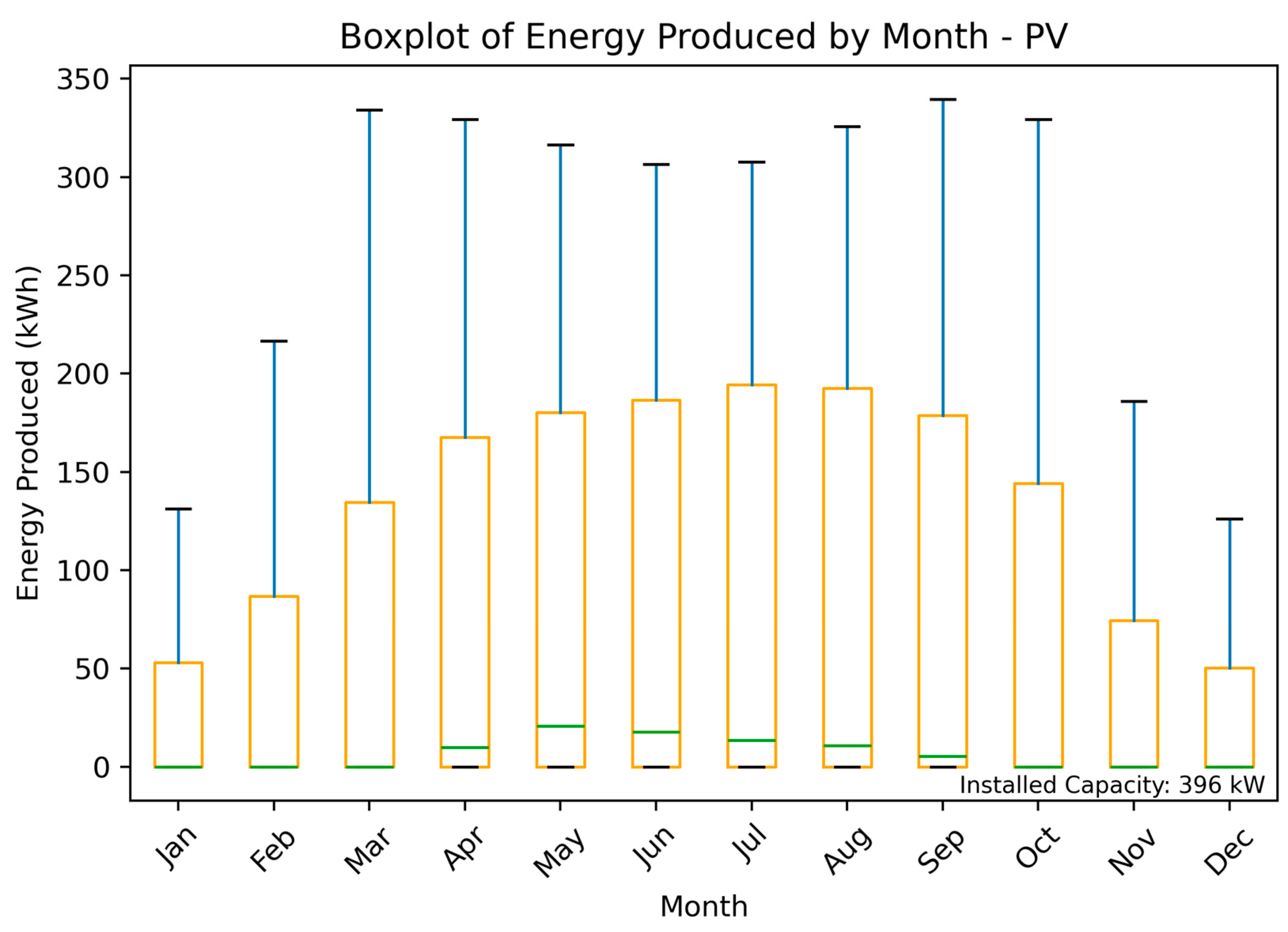 Boxplot of Energy Produced by Month - PV

Energy Produced (kWh)

350
300
250
200
150
100
50
0

Installed Capacity: 396 kW

Jan Feb Mar Apr May Jun Jul Aug Sep Oct Nov Dec

Month